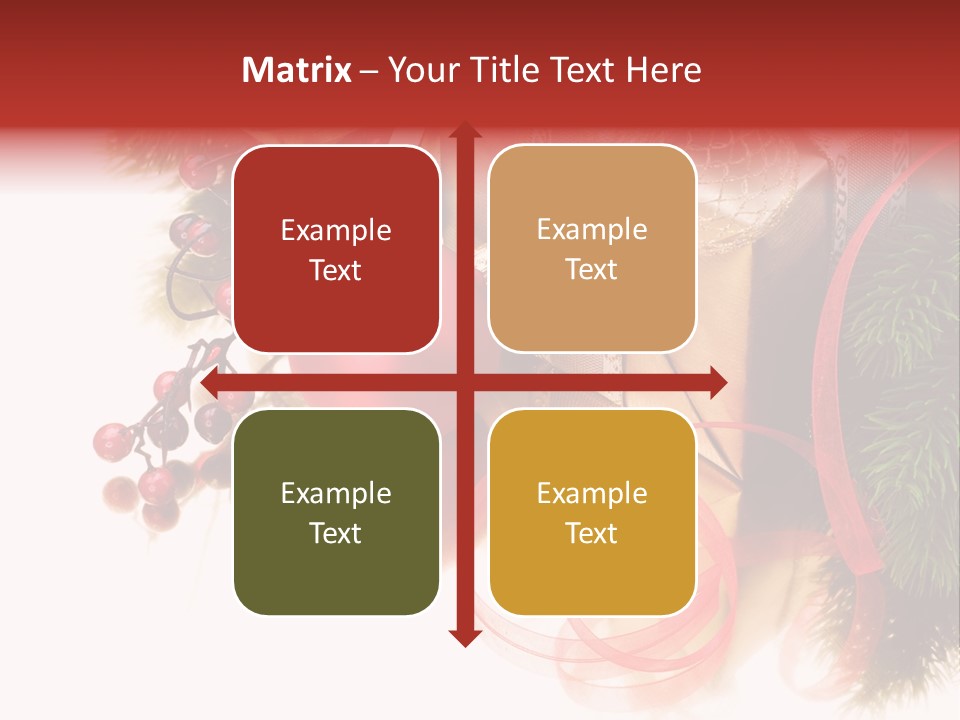 Matrix – Your Title Text Here

Example Text

Example Text

Example Text

Example Text